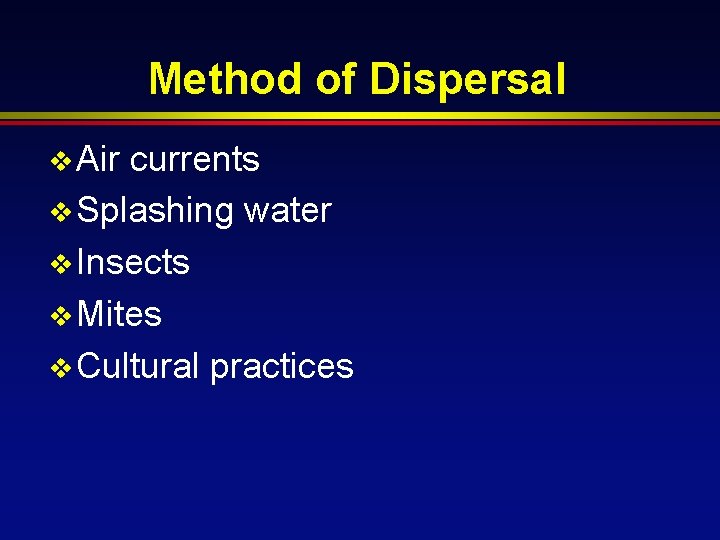 Method of Dispersal

❖ Air currents
❖ Splashing water
❖ Insects
❖ Mites
❖ Cultural practices